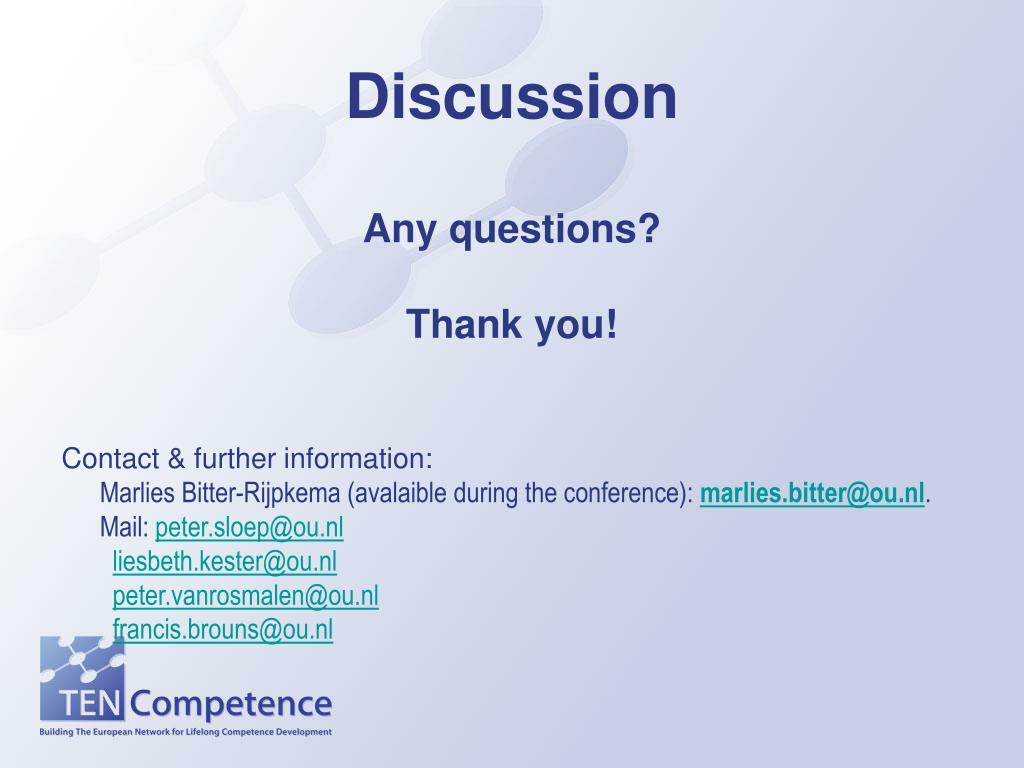 Discussion

Any questions?

Thank you!

Contact & further information:

Marlies Bitter-Rijpkema (avalaible during the conference): marlies.bitter@ou.nl.

Mail: peter.sloep@ou.nl
liesbeth.kester@ou.nl
peter.vanrosmalen@ou.nl
francis.brouns@ou.nl

TEN Competence
Building The European Network for Lifelong Competence Development